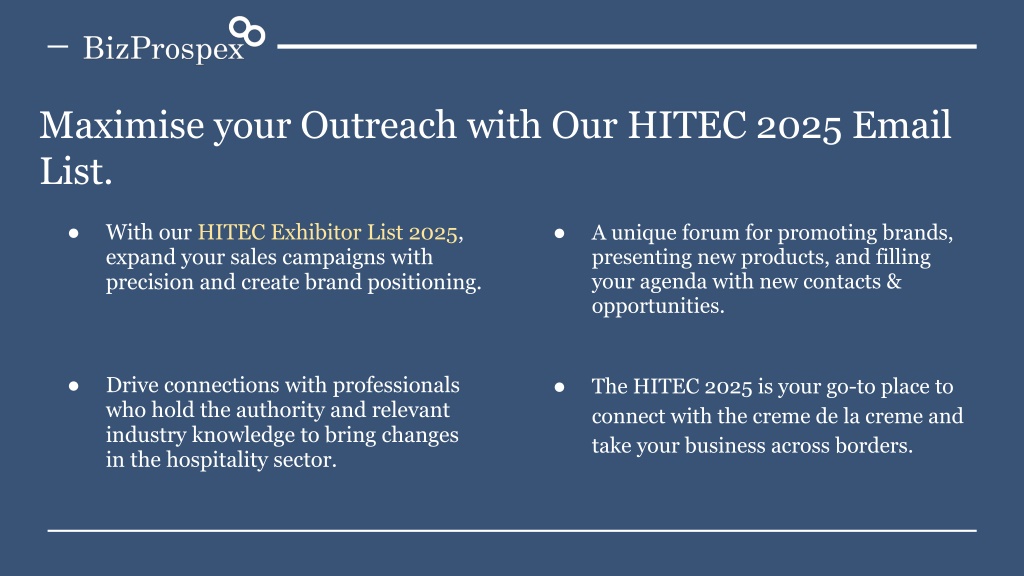 BizProspex

Maximise your Outreach with Our HITEC 2025 Email List.

● With our HITEC Exhibitor List 2025, expand your sales campaigns with precision and create brand positioning.

● Drive connections with professionals who hold the authority and relevant industry knowledge to bring changes in the hospitality sector.

● A unique forum for promoting brands, presenting new products, and filling your agenda with new contacts & opportunities.

● The HITEC 2025 is your go-to place to connect with the creme de la creme and take your business across borders.